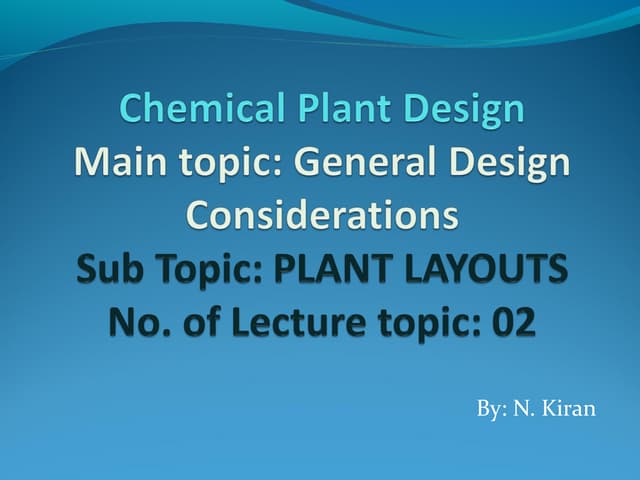 Chemical Plant Design
Main topic: General Design Considerations
Sub Topic: PLANT LAYOUTS
No. of Lecture topic: 02

By: N. Kiran